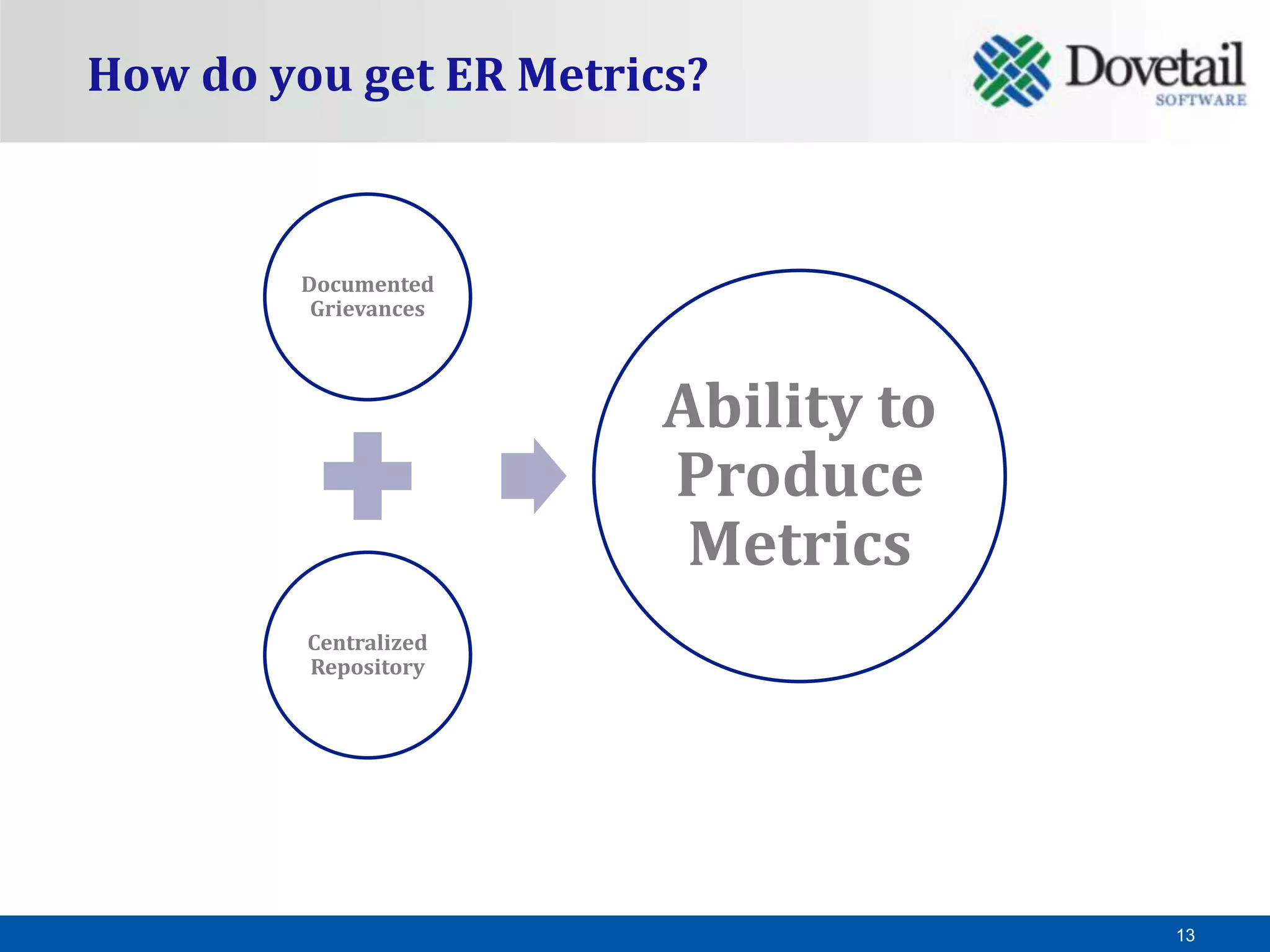 How do you get ER Metrics?

Dovetail
SOFTWARE

Documented Grievances

Centralized Repository

Ability to Produce Metrics

13